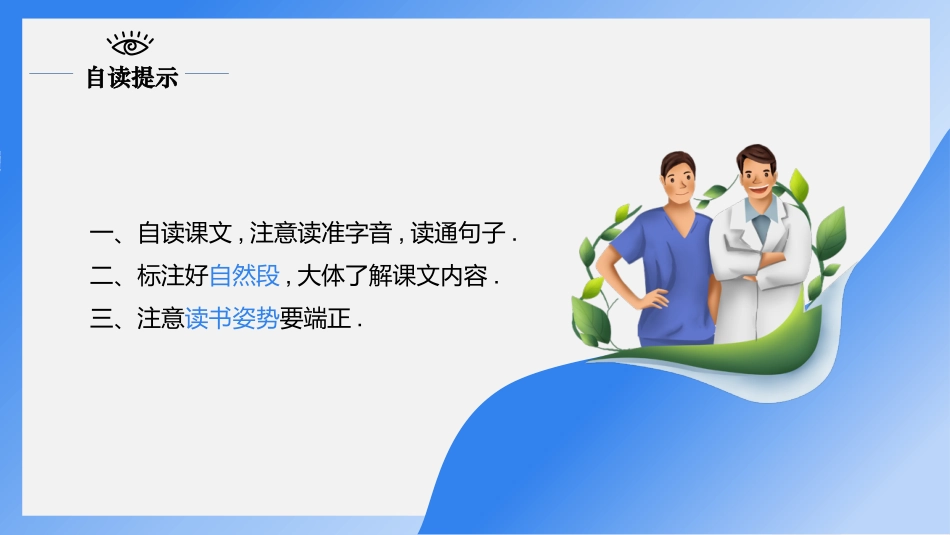 自读提示

一、自读课文，注意读准字音，读通句子.

二、标注好自然段，大体了解课文内容.

三、注意读书姿势要端正.